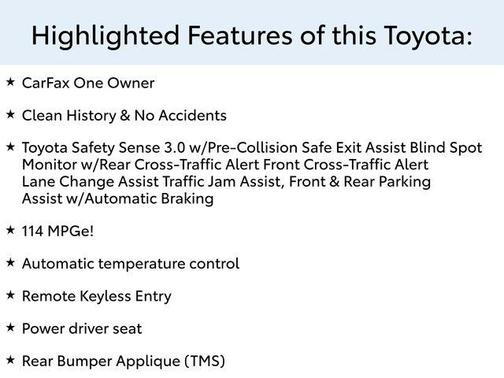 Highlighted Features of this Toyota:

★ CarFax One Owner

★ Clean History & No Accidents

★ Toyota Safety Sense 3.0 w/Pre-Collision Safe Exit Assist Blind Spot Monitor w/Rear Cross-Traffic Alert Front Cross-Traffic Alert Lane Change Assist Traffic Jam Assist, Front & Rear Parking Assist w/Automatic Braking

★ 114 MPGe!

★ Automatic temperature control

★ Remote Keyless Entry

★ Power driver seat

★ Rear Bumper Applique (TMS)